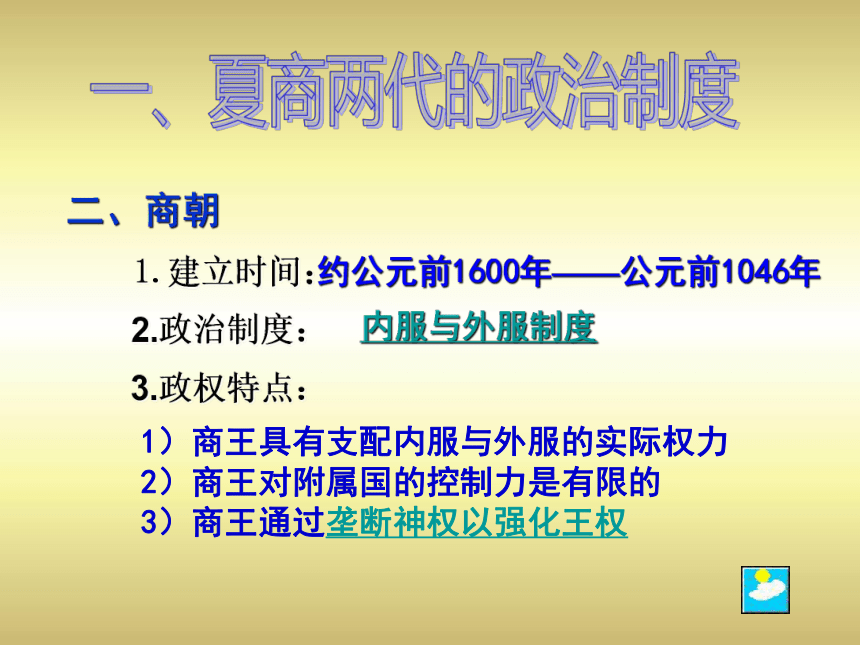 一、夏商两代的政治制度

二、商朝

1. 建立时间：约公元前1600年——公元前1046年

2.政治制度：　内服与外服制度

3.政权特点：

1）商王具有支配内服与外服的实际权力
2）商王对附属国的控制力是有限的
3）商王通过垄断神权以强化王权